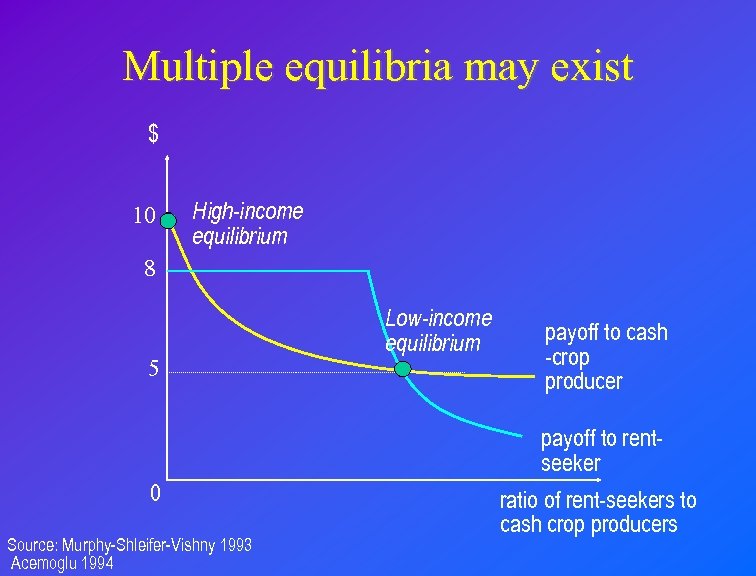 Multiple equilibria may exist

$

10

High-income equilibrium

8

Low-income equilibrium

payoff to cash -crop producer

5

payoff to rent-seeker

0

ratio of rent-seekers to cash crop producers

Source: Murphy-Shleifer-Vishny 1993
Acemoglu 1994